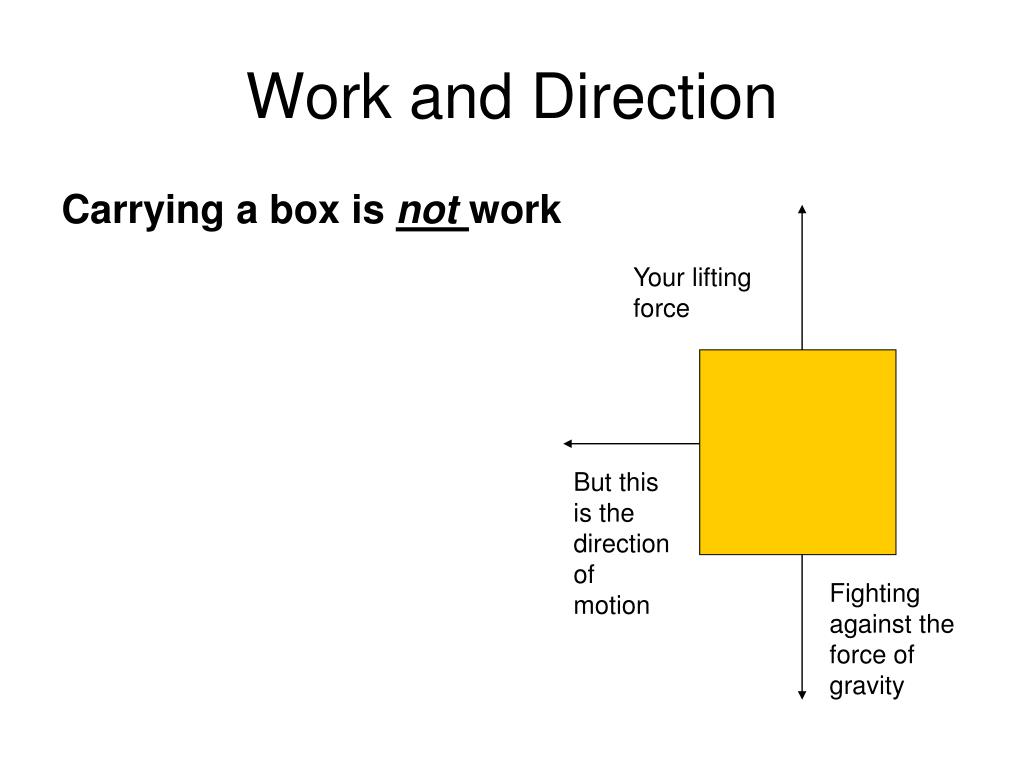 Work and Direction

Carrying a box is not work

Your lifting force

But this is the direction of motion

Fighting against the force of gravity